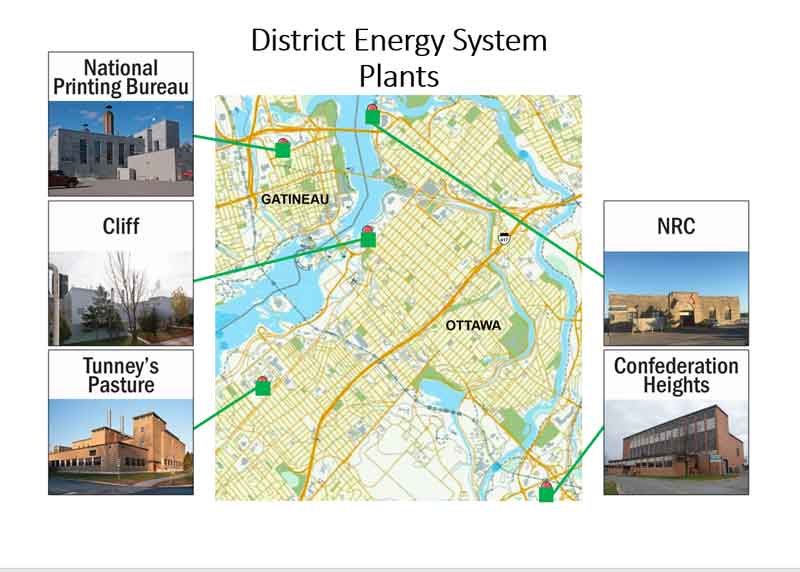 District Energy System Plants

National Printing Bureau

Cliff

Tunney's Pasture

GATINEAU

OTTAWA

417

NRC

Confederation Heights